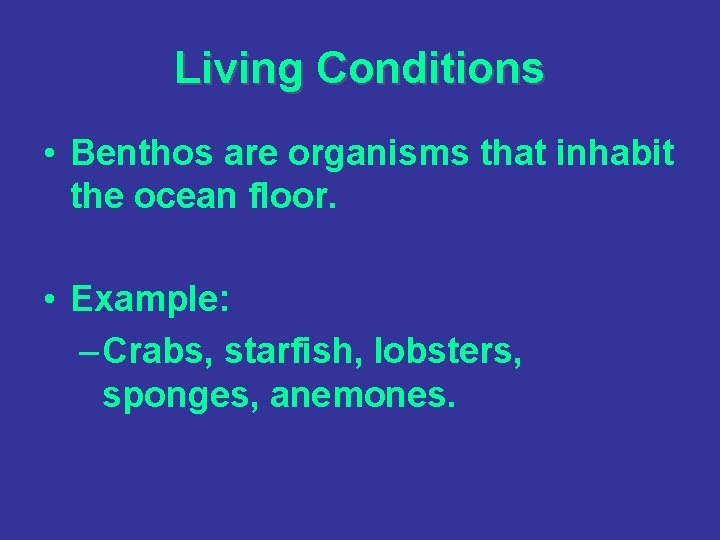 Living Conditions

• Benthos are organisms that inhabit the ocean floor.

• Example:
– Crabs, starfish, lobsters, sponges, anemones.